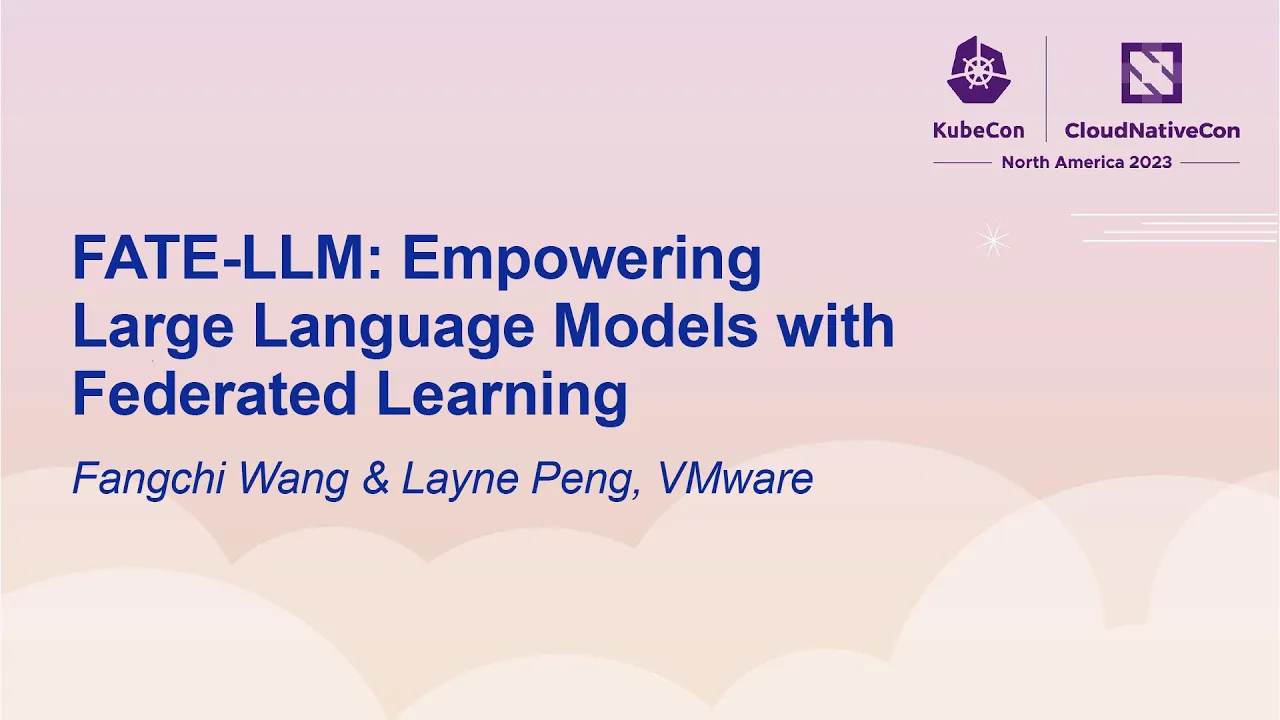 KubeCon CloudNativeCon
North America 2023

FATE-LLM: Empowering Large Language Models with Federated Learning

Fangchi Wang & Layne Peng, VMware